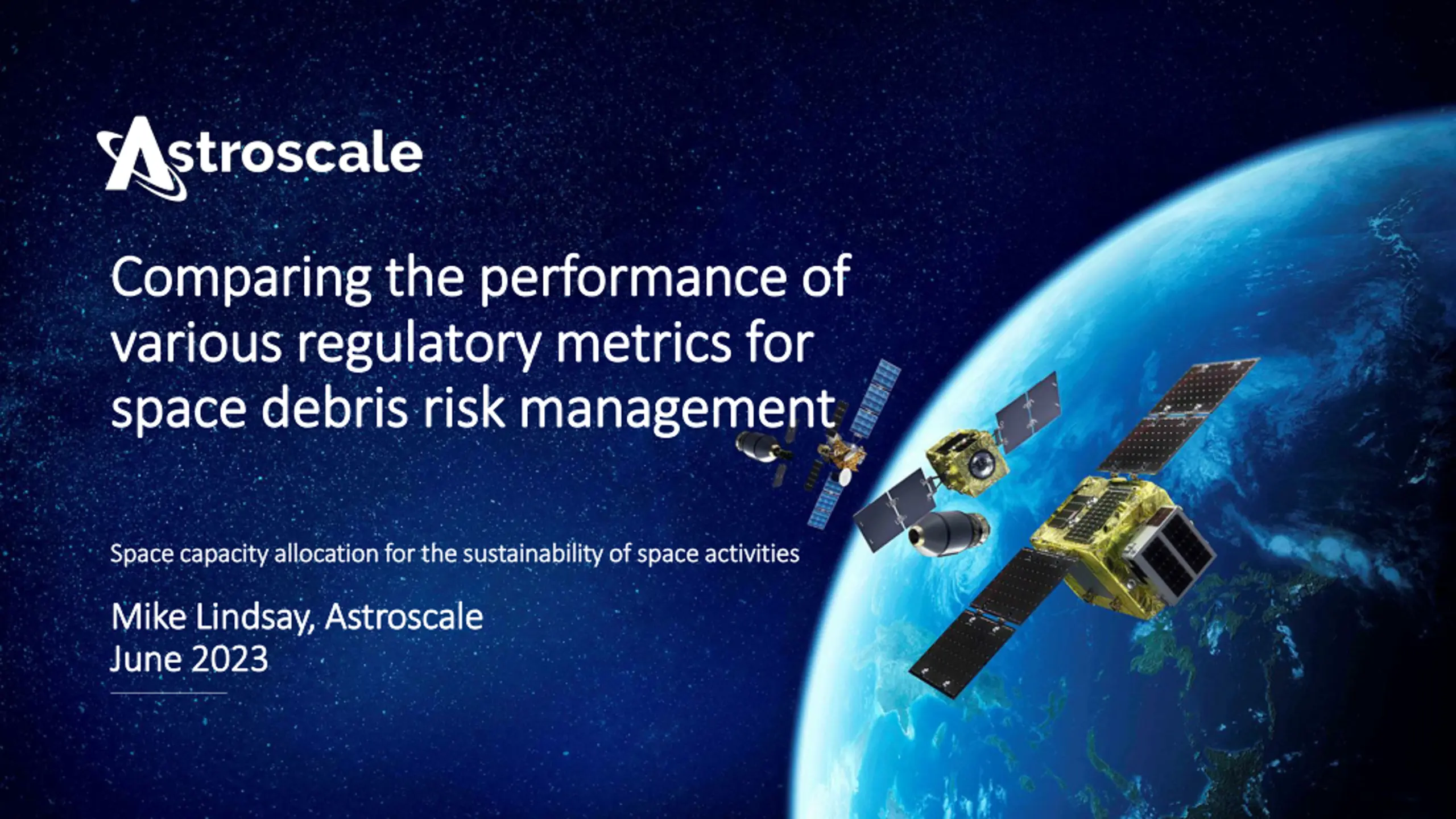 Astroscale

Comparing the performance of various regulatory metrics for space debris risk management

Space capacity allocation for the sustainability of space activities

Mike Lindsay, Astroscale
June 2023